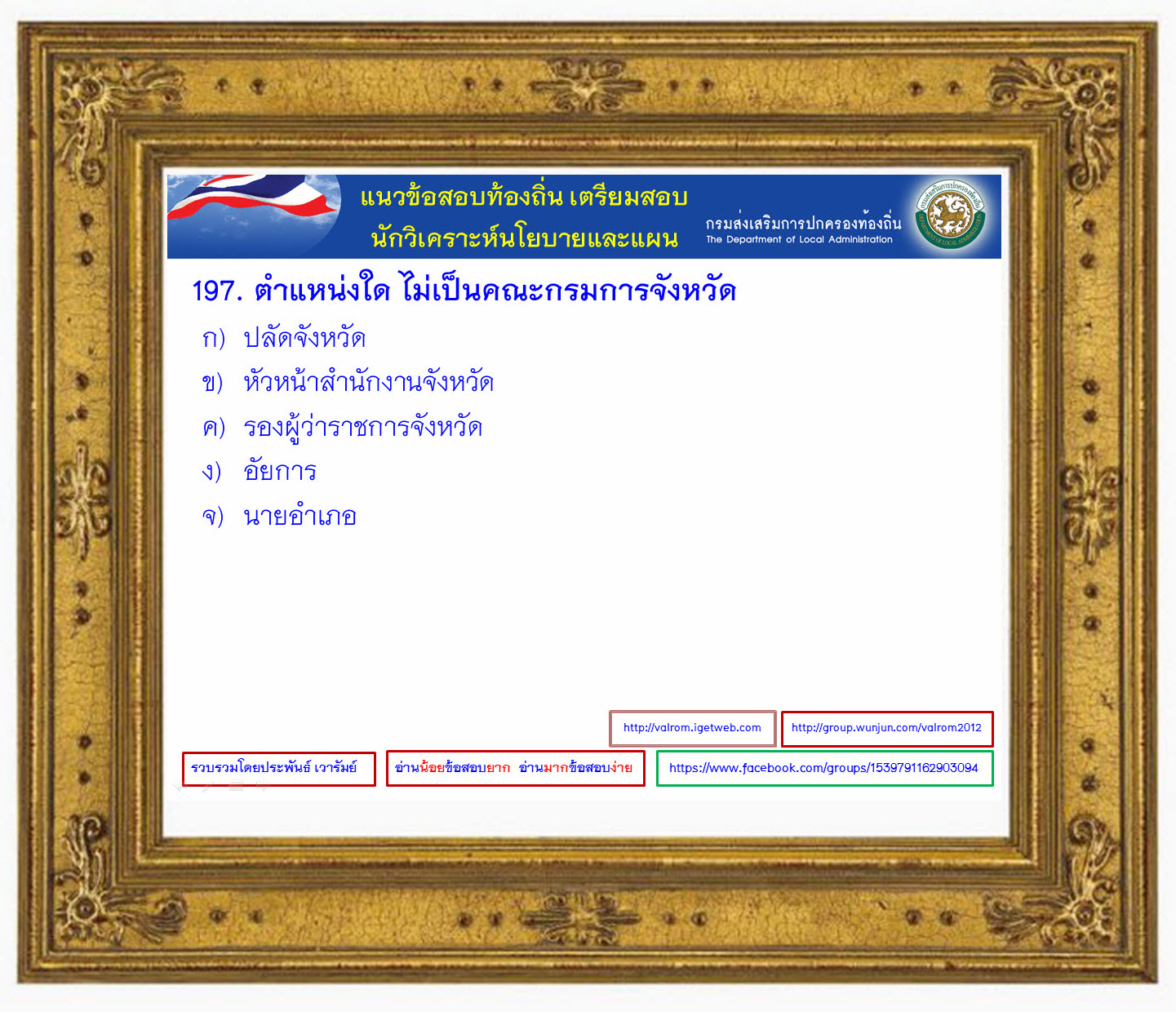 แนวข้อสอบท้องถิ่น เตรียมสอบ
นักวิเคราะห์นโยบายและแผน

กรมส่งเสริมการปกครองท้องถิ่น
The Department of Local Administration

197. ตำแหน่งใด ไม่เป็นคณะกรมการจังหวัด

ก) ปลัดจังหวัด

ข) หัวหน้าสำนักงานจังหวัด

ค) รองผู้ว่าราชการจังหวัด

ง) อัยการ

จ) นายอำเภอ

http://valrom.igetweb.com

http://group.wunjun.com/valrom2012

รวบรวมโดยประพันธ์ เวารัมย์

อ่านน้อยข้อสอบยาก อ่านมากข้อสอบง่าย

https://www.facebook.com/groups/1539791162903094